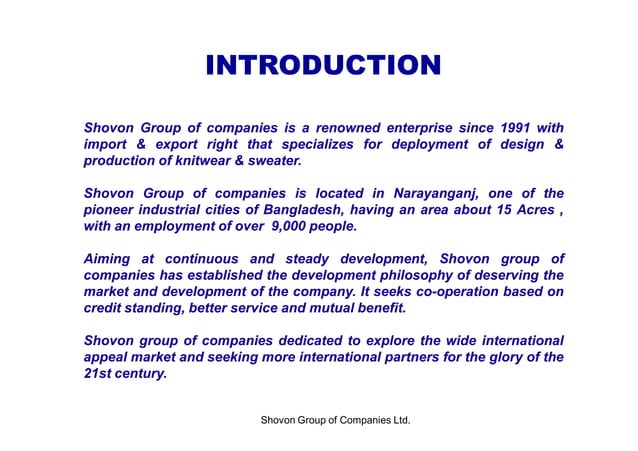 INTRODUCTION

Shovon Group of companies is a renowned enterprise since 1991 with import & export right that specializes for deployment of design & production of knitwear & sweater.

Shovon Group of companies is located in Narayanganj, one of the pioneer industrial cities of Bangladesh, having an area about 15 Acres , with an employment of over 9,000 people.

Aiming at continuous and steady development, Shovon group of companies has established the development philosophy of deserving the market and development of the company. It seeks co-operation based on credit standing, better service and mutual benefit.

Shovon group of companies dedicated to explore the wide international appeal market and seeking more international partners for the glory of the 21st century.

Shovon Group of Companies Ltd.